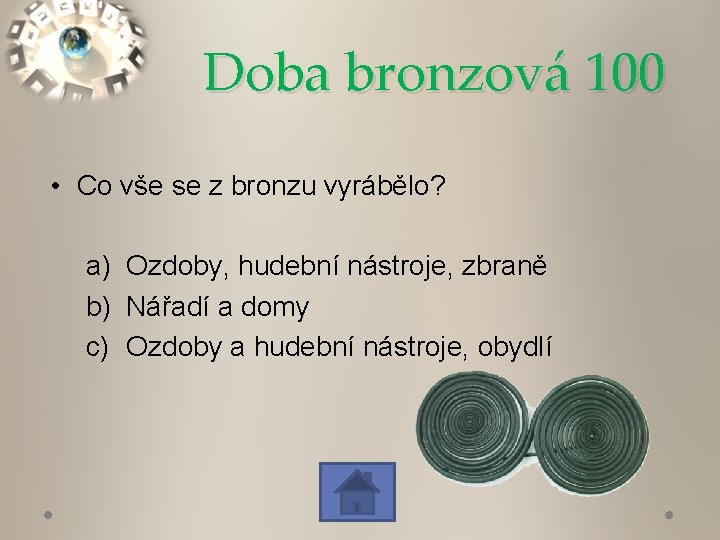 Doba bronzová 100

• Co vše se z bronzu vyrábělo?

a) Ozdoby, hudební nástroje, zbraně
b) Nářadí a domy
c) Ozdoby a hudební nástroje, obydlí